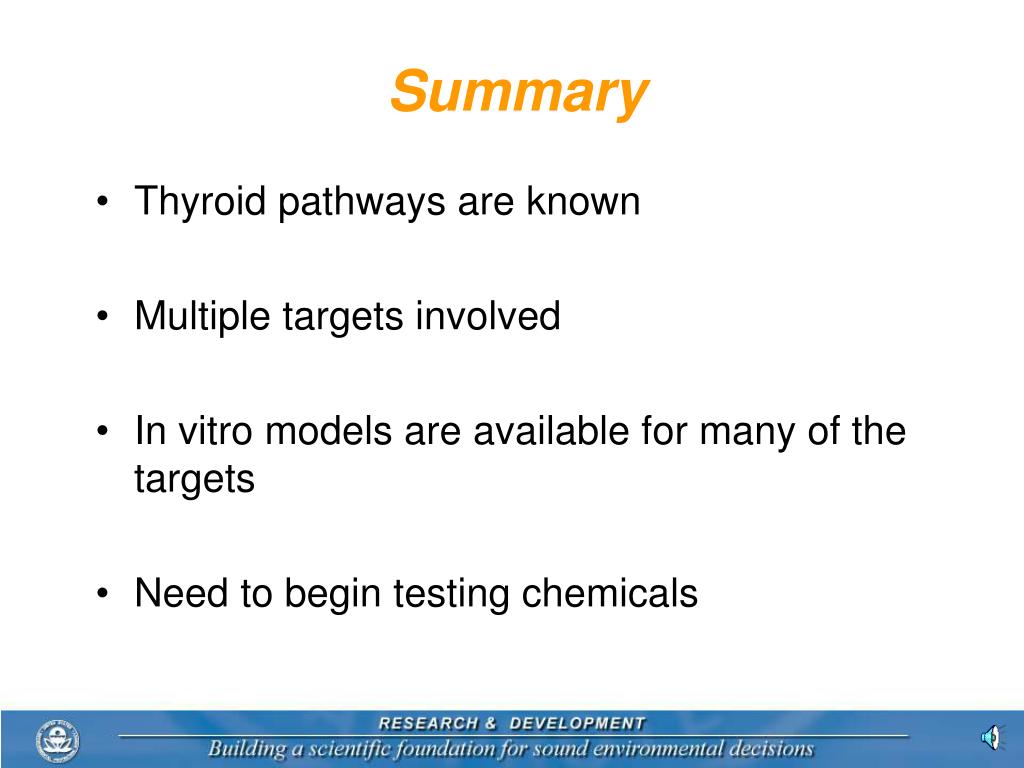 Summary

• Thyroid pathways are known

• Multiple targets involved

• In vitro models are available for many of the targets

• Need to begin testing chemicals

RESEARCH & DEVELOPMENT
Building a scientific foundation for sound environmental decisions